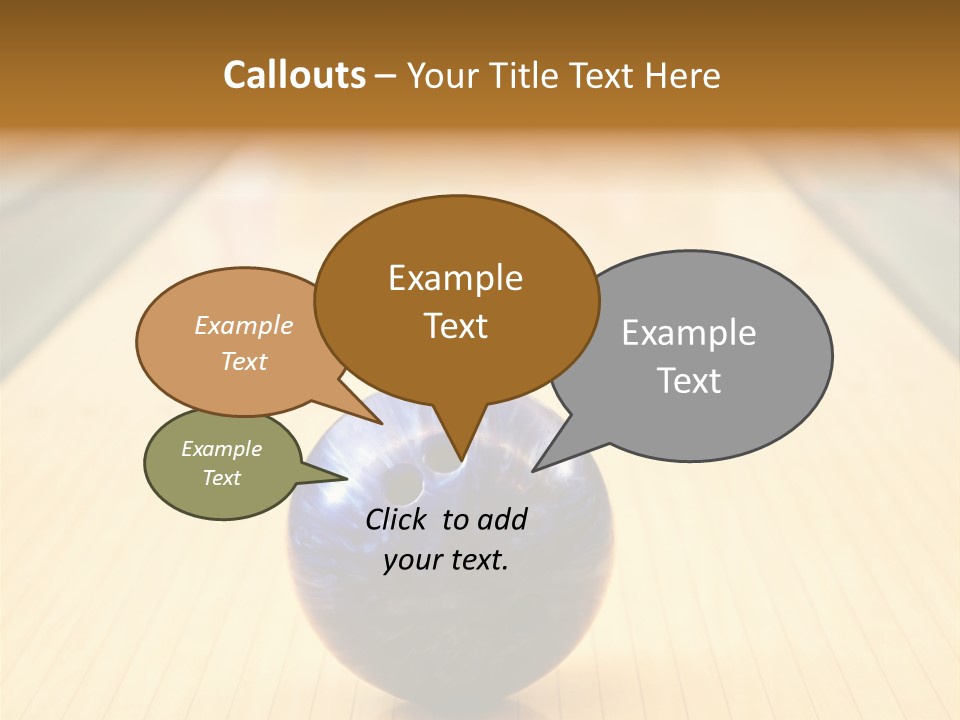 Callouts – Your Title Text Here

Example Text

Example Text

Example Text

Example Text

Click to add your text.